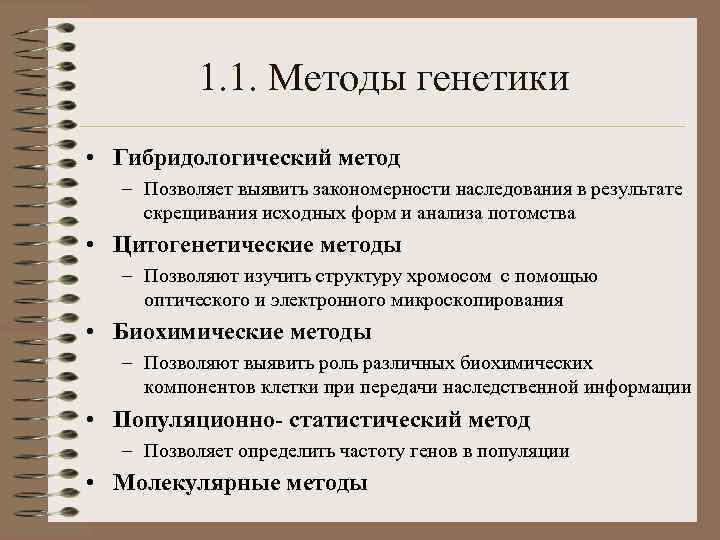 1.1. Методы генетики

• Гибридологический метод
– Позволяет выявить закономерности наследования в результате скрещивания исходных форм и анализа потомства
• Цитогенетические методы
– Позволяют изучить структуру хромосом с помощью оптического и электронного микроскопирования
• Биохимические методы
– Позволяют выявить роль различных биохимических компонентов клетки при передачи наследственной информации
• Популяционно- статистический метод
– Позволяет определить частоту генов в популяции
• Молекулярные методы